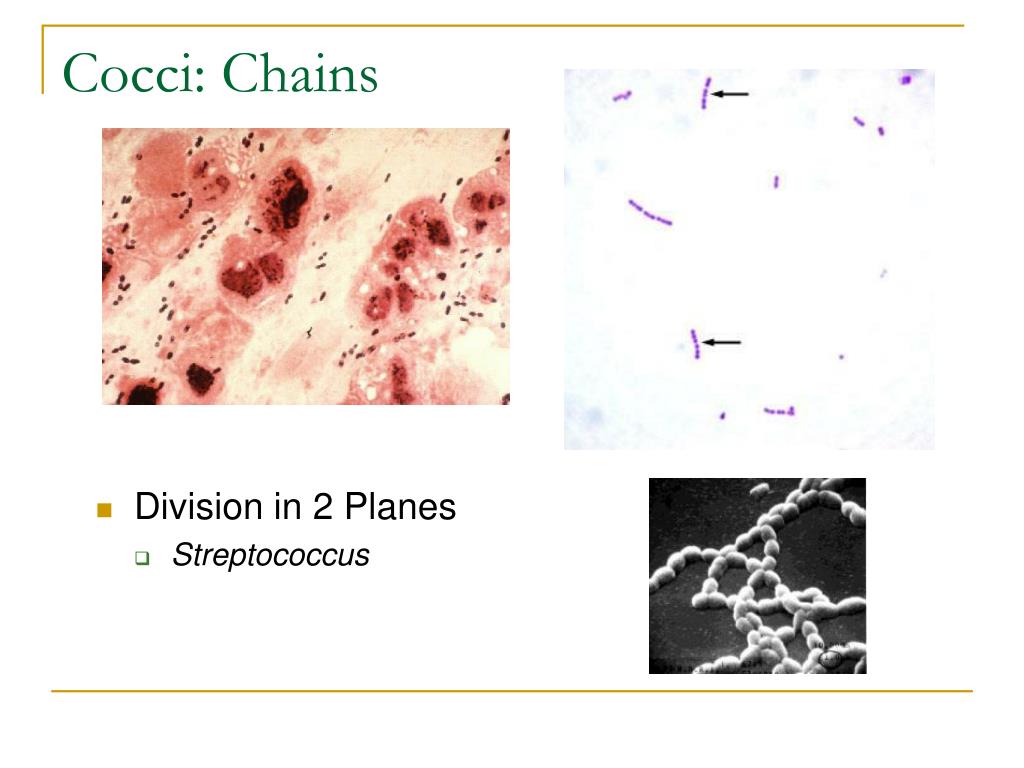 Cocci: Chains

Division in 2 Planes

Streptococcus